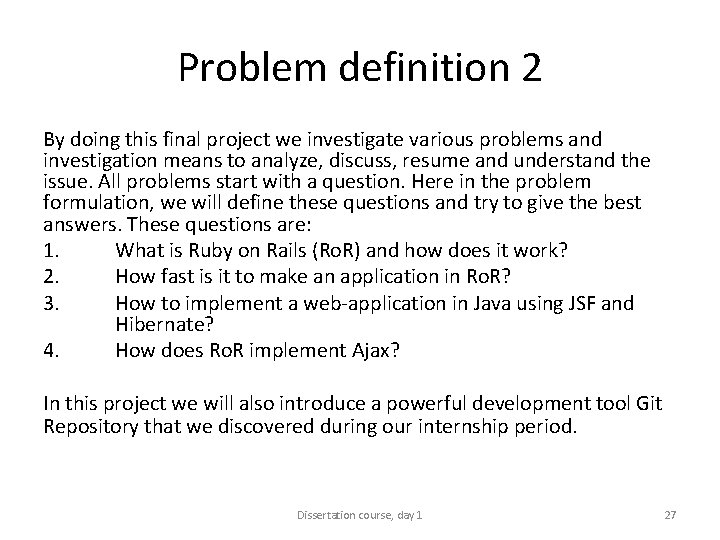 Problem definition 2

By doing this final project we investigate various problems and investigation means to analyze, discuss, resume and understand the issue. All problems start with a question. Here in the problem formulation, we will define these questions and try to give the best answers. These questions are:
1. What is Ruby on Rails (RoR) and how does it work?
2. How fast is it to make an application in RoR?
3. How to implement a web-application in Java using JSF and Hibernate?
4. How does RoR implement Ajax?

In this project we will also introduce a powerful development tool Git Repository that we discovered during our internship period.

Dissertation course, day 1

27